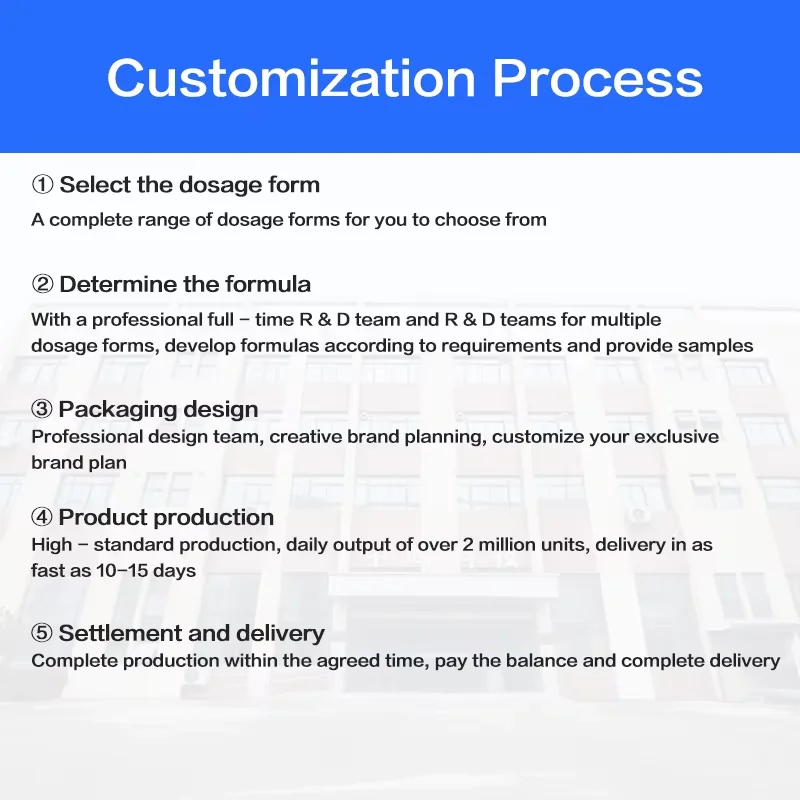 Customization Process

① Select the dosage form
A complete range of dosage forms for you to choose from

② Determine the formula
With a professional full – time R & D team and R & D teams for multiple dosage forms, develop formulas according to requirements and provide samples

③ Packaging design
Professional design team, creative brand planning, customize your exclusive brand plan

④ Product production
High – standard production, daily output of over 2 million units, delivery in as fast as 10–15 days

⑤ Settlement and delivery
Complete production within the agreed time, pay the balance and complete delivery